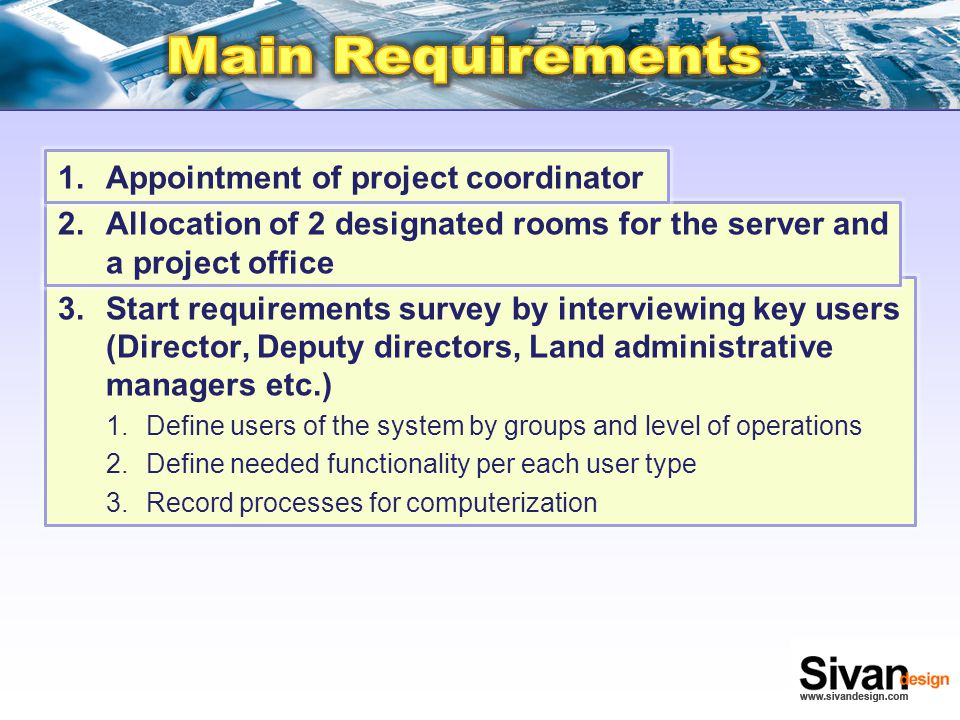 Main Requirements

1. Appointment of project coordinator

2. Allocation of 2 designated rooms for the server and a project office

3. Start requirements survey by interviewing key users (Director, Deputy directors, Land administrative managers etc.)
   1. Define users of the system by groups and level of operations
   2. Define needed functionality per each user type
   3. Record processes for computerization

Sivan design
www.sivandesign.com